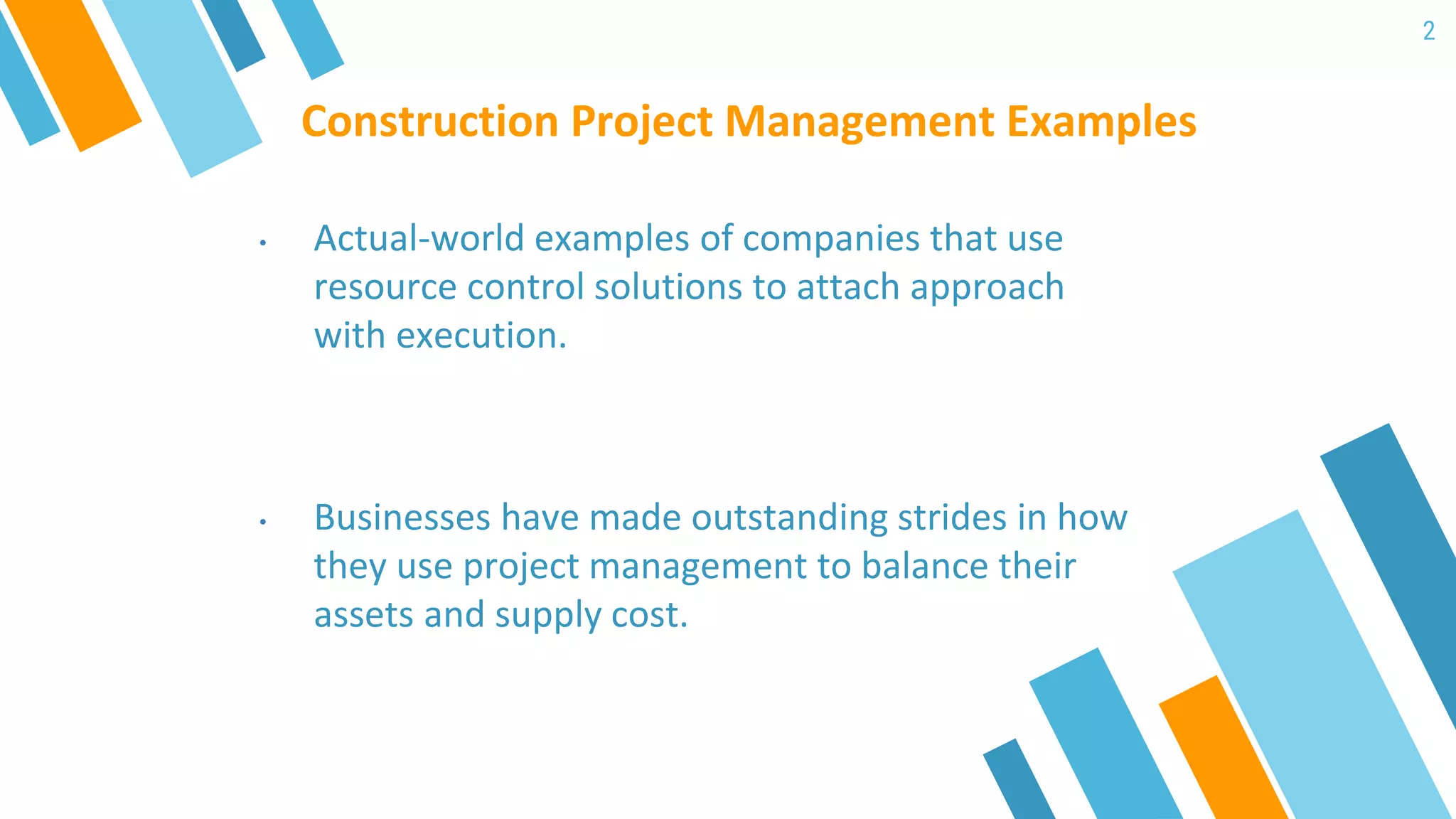 2

Construction Project Management Examples

• Actual-world examples of companies that use resource control solutions to attach approach with execution.

• Businesses have made outstanding strides in how they use project management to balance their assets and supply cost.